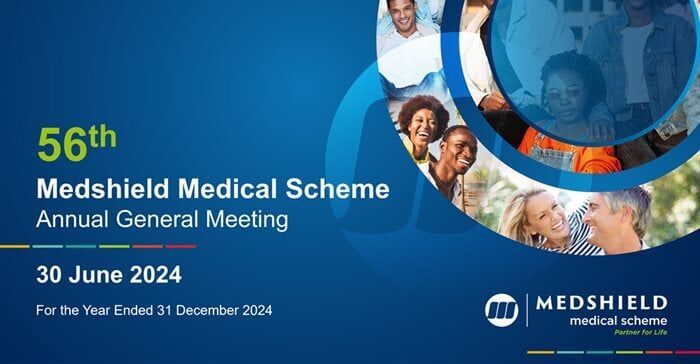 56th

Medshield Medical Scheme
Annual General Meeting

30 June 2024

For the Year Ended 31 December 2024

MEDSHIELD
medical scheme
Partner for Life